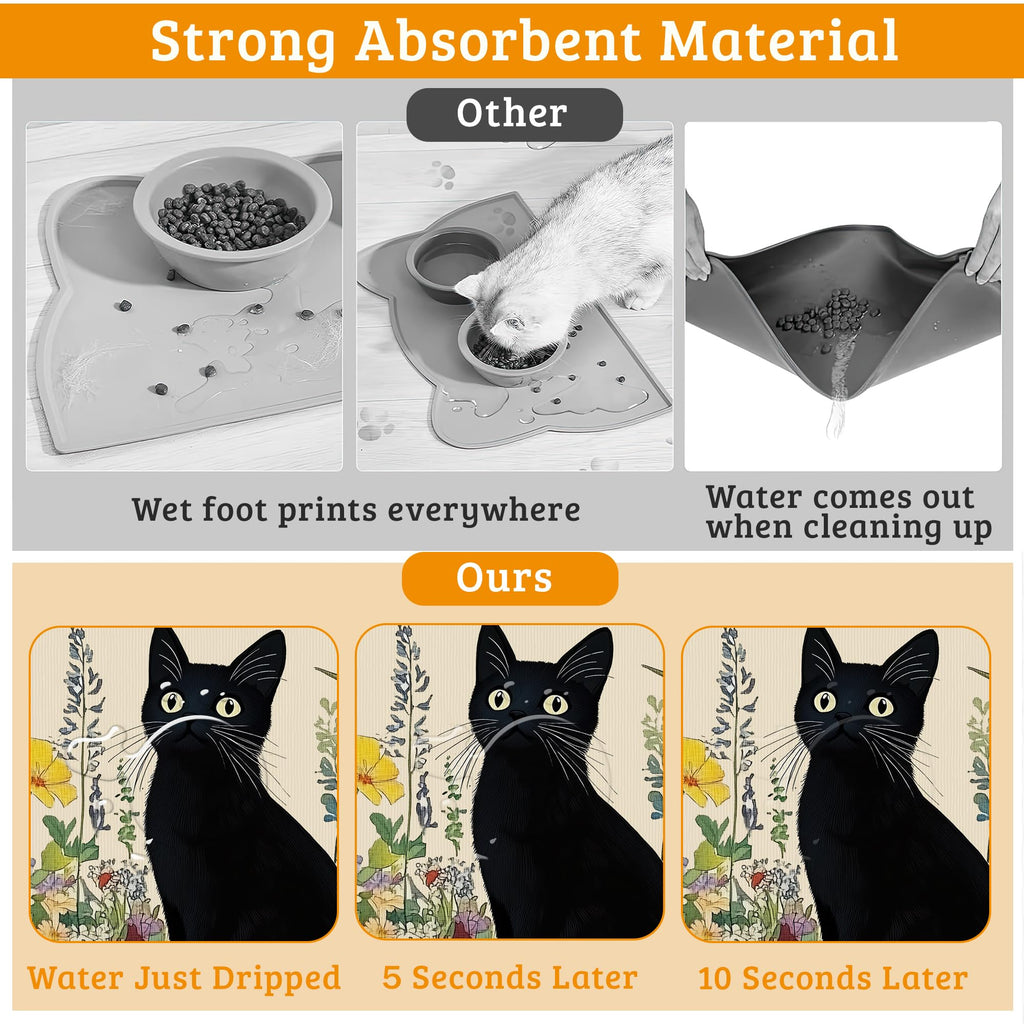 Strong Absorbent Material

Other

Wet foot prints everywhere

Water comes out when cleaning up

Ours

Water Just Dripped

5 Seconds Later

10 Seconds Later